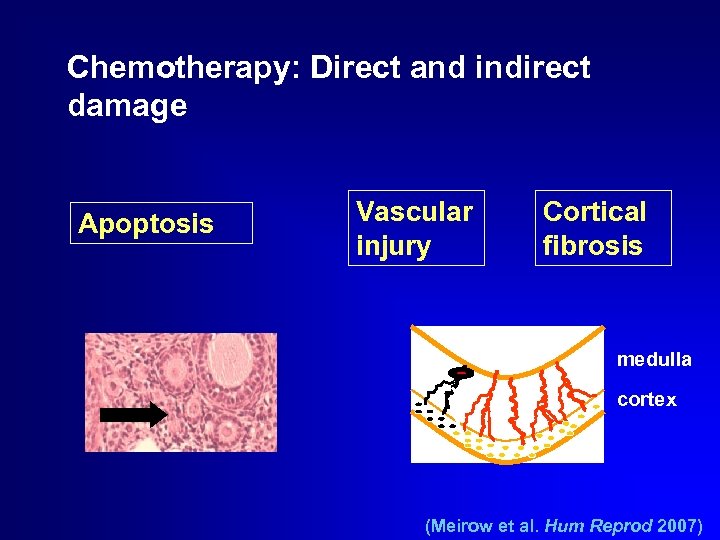 Chemotherapy: Direct and indirect damage

Apoptosis

Vascular injury

Cortical fibrosis

medulla

cortex

(Meirow et al. Hum Reprod 2007)